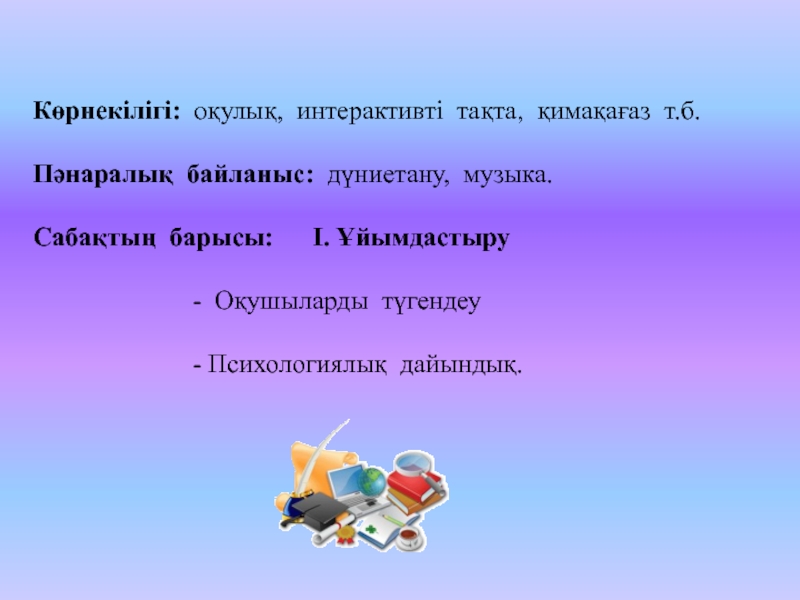 Көрнекілігі: оқулық, интерактивті тақта, қимақағаз т.б.

Пәнаралық байланыс: дүниетану, музыка.

Сабақтың барысы: І. Ұйымдастыру

- Оқушыларды түгендеу

- Психологиялық дайындық.